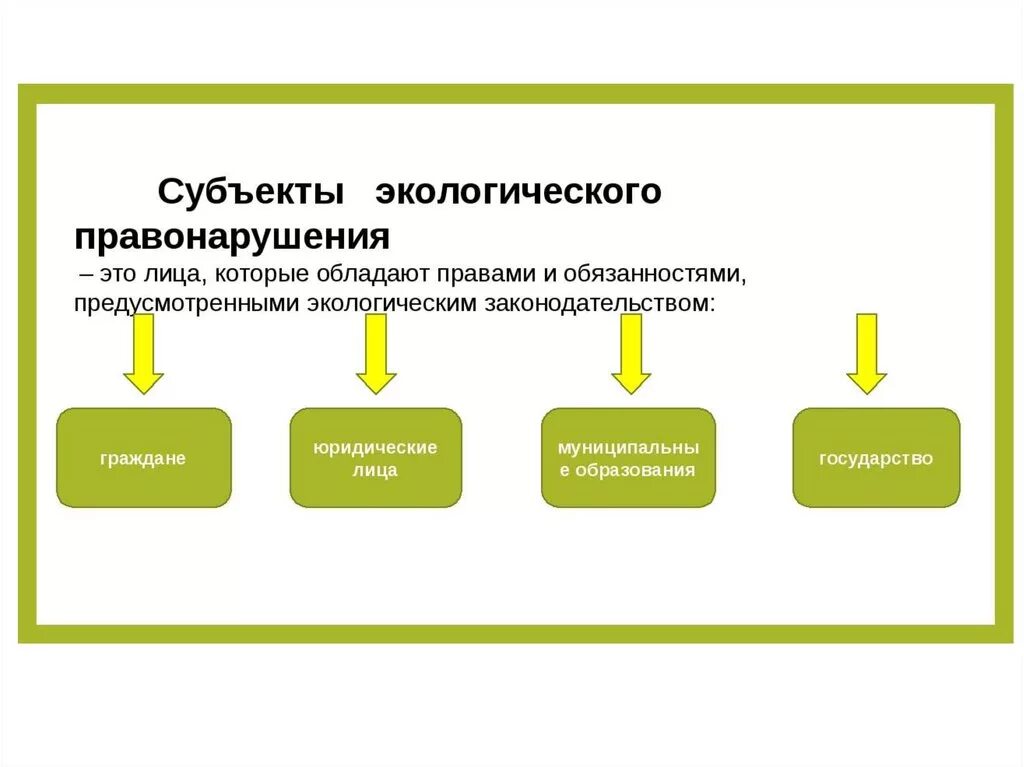 Субъекты экологического правонарушения

– это лица, которые обладают правами и обязанностями, предусмотренными экологическим законодательством:

граждане

юридические лица

муниципальные образования

государство